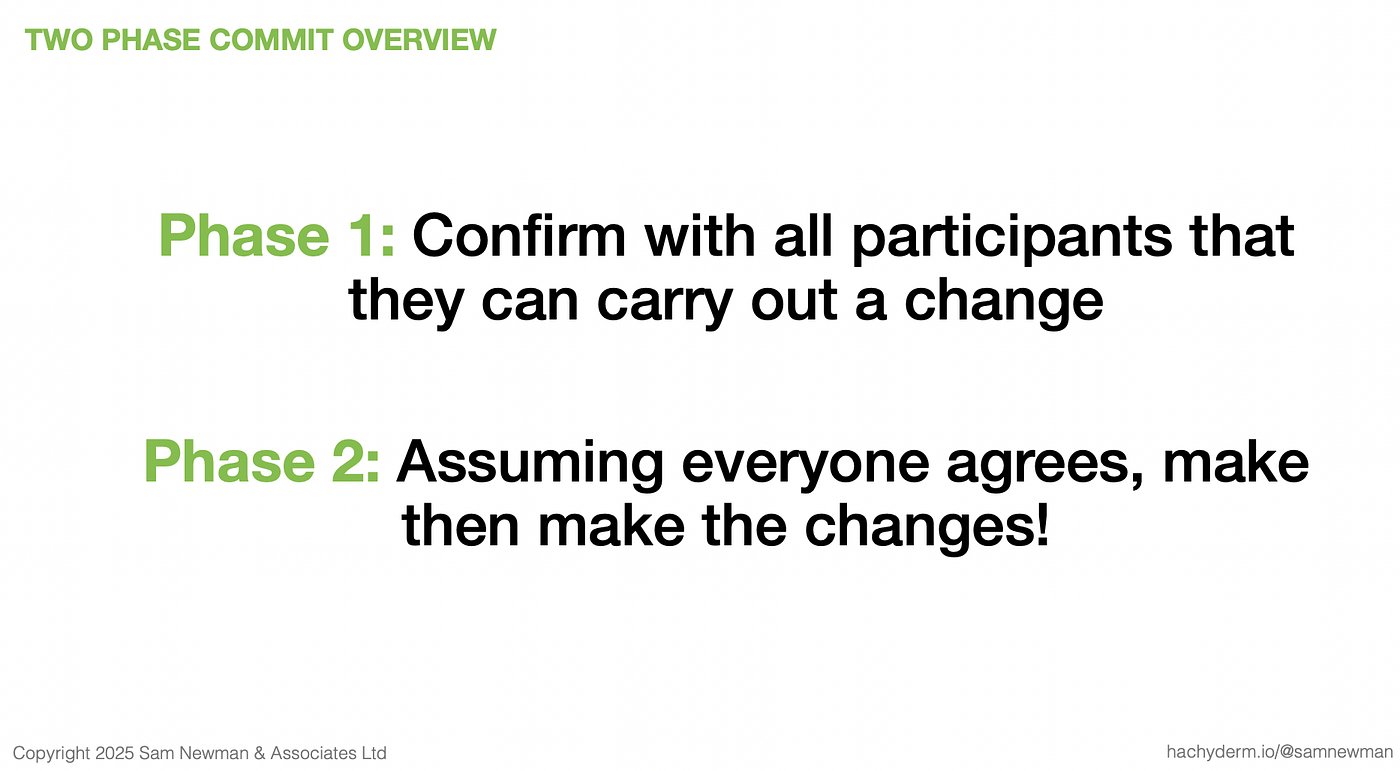 TWO PHASE COMMIT OVERVIEW

Phase 1: Confirm with all participants that they can carry out a change

Phase 2: Assuming everyone agrees, make then make the changes!

Copyright 2025 Sam Newman & Associates Ltd

hachyderm.io/@samnewman